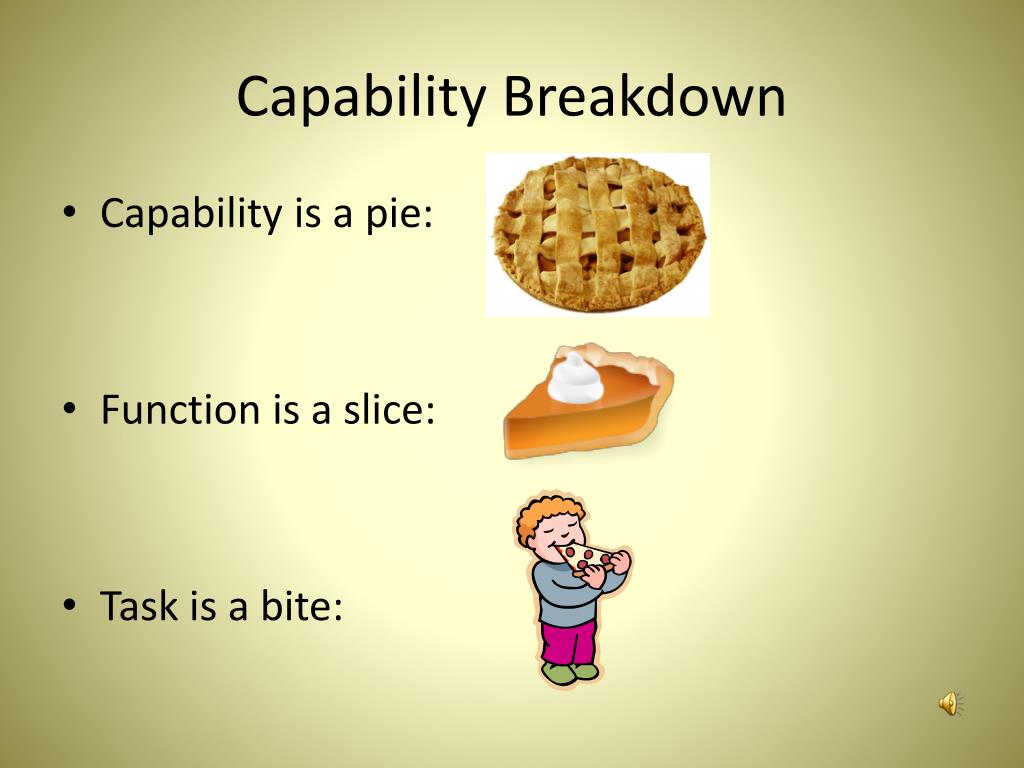 Capability Breakdown

• Capability is a pie:

• Function is a slice:

• Task is a bite: